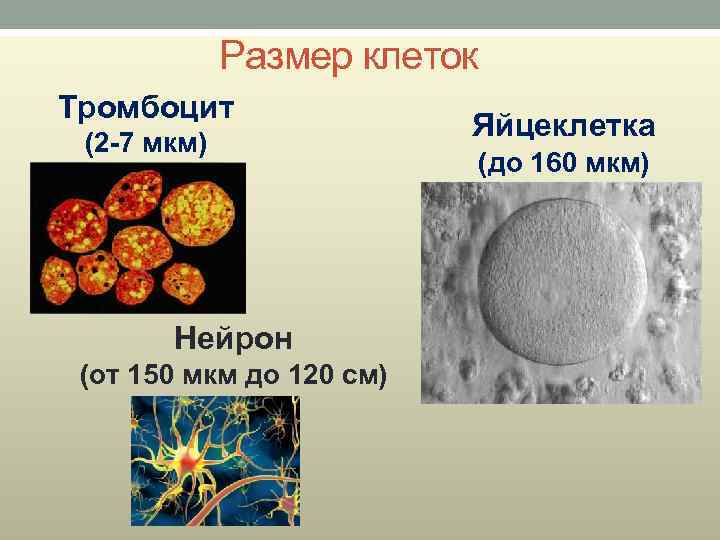 Размер клеток

Тромбоцит
(2-7 мкм)

Яйцеклетка
(до 160 мкм)

Нейрон
(от 150 мкм до 120 см)